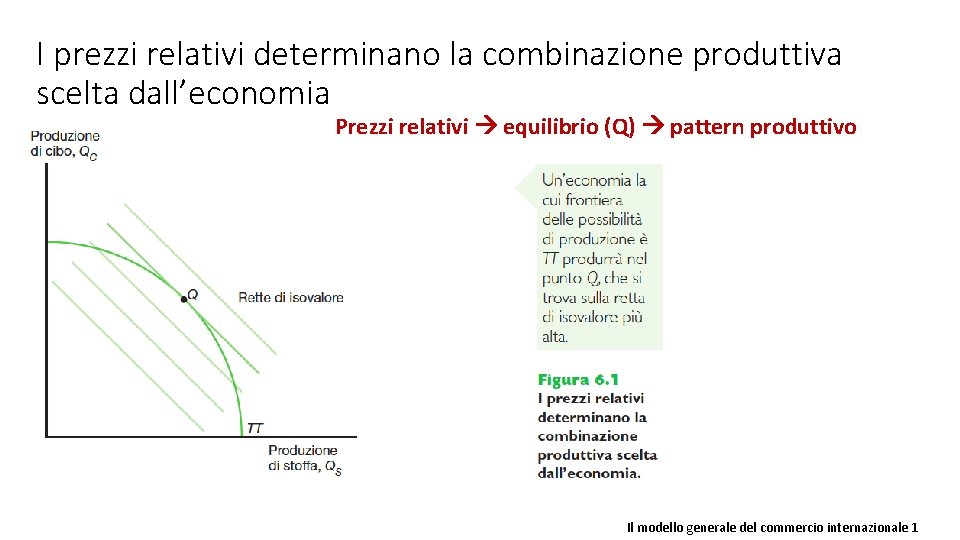 I prezzi relativi determinano la combinazione produttiva scelta dall'economia

Prezzi relativi → equilibrio (Q) → pattern produttivo

Produzione di cibo, $Q_C$

Q

Rette di isovalore

TT

Produzione di stoffa, $Q_S$

Un'economia la cui frontiera delle possibilità di produzione è TT produrrà nel punto Q, che si trova sulla retta di isovalore più alta.

Figura 6.1
I prezzi relativi determinano la combinazione produttiva scelta dall'economia.

Il modello generale del commercio internazionale 1